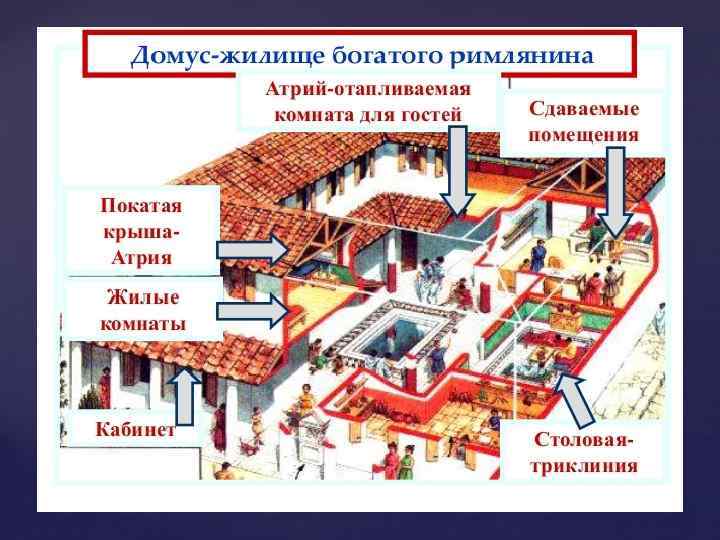 Домус-жилище богатого римлянина

Атрий-отапливаемая комната для гостей

Сдаваемые помещения

Покатая крыша-Атрия

Жилые комнаты

Кабинет

Столовая-триклиния